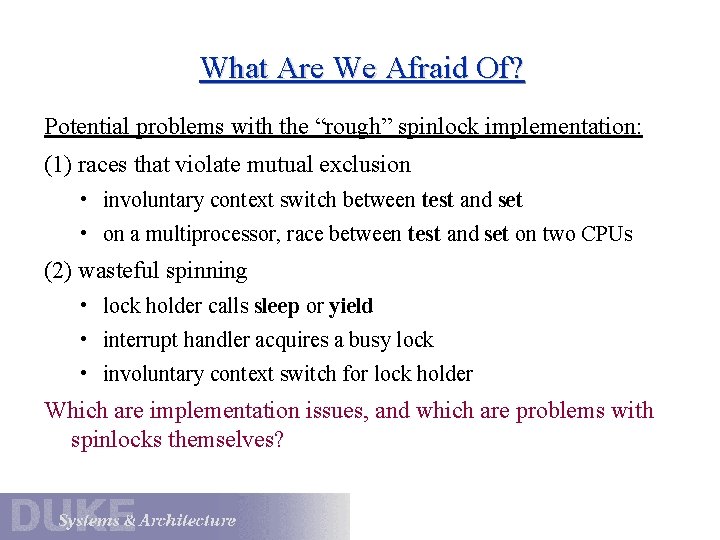 What Are We Afraid Of?

Potential problems with the “rough” spinlock implementation:

(1) races that violate mutual exclusion

• involuntary context switch between test and set

• on a multiprocessor, race between test and set on two CPUs

(2) wasteful spinning

• lock holder calls sleep or yield

• interrupt handler acquires a busy lock

• involuntary context switch for lock holder

Which are implementation issues, and which are problems with spinlocks themselves?

DUKE Systems & Architecture